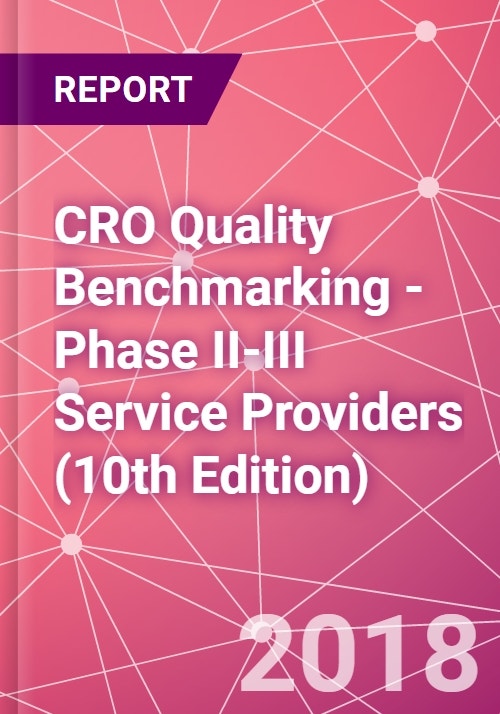 REPORT

CRO Quality Benchmarking - Phase II-III Service Providers (10th Edition)

2018